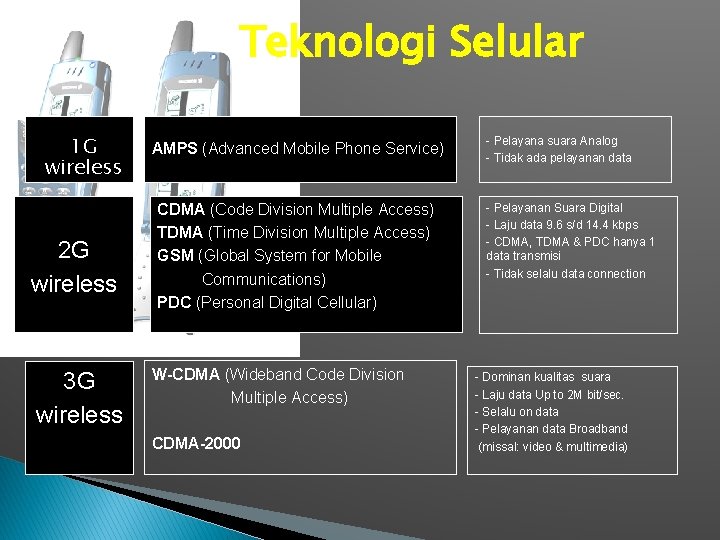 Teknologi Selular

1G wireless

AMPS (Advanced Mobile Phone Service)

- Pelayana suara Analog
- Tidak ada pelayanan data

2G wireless

CDMA (Code Division Multiple Access)
TDMA (Time Division Multiple Access)
GSM (Global System for Mobile Communications)
PDC (Personal Digital Cellular)

- Pelayanan Suara Digital
- Laju data 9.6 s/d 14.4 kbps
- CDMA, TDMA & PDC hanya 1 data transmisi
- Tidak selalu data connection

3G wireless

W-CDMA (Wideband Code Division Multiple Access)

CDMA-2000

- Dominan kualitas suara
- Laju data Up to 2M bit/sec.
- Selalu on data
- Pelayanan data Broadband (missal: video & multimedia)